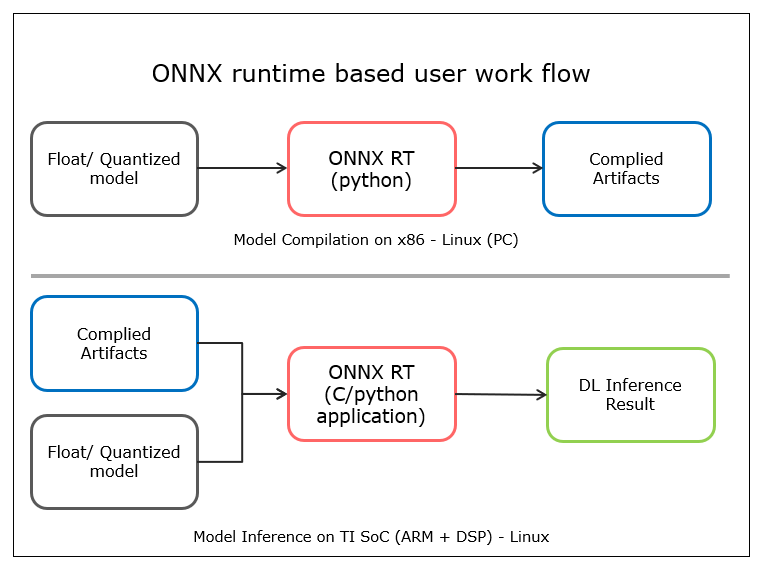 ONNX runtime based user work flow

Float/ Quantized model

ONNX RT (python)

Complied Artifacts

Model Compilation on x86 - Linux (PC)

Complied Artifacts

Float/ Quantized model

ONNX RT (C/python application)

DL Inference Result

Model Inference on TI SoC (ARM + DSP) - Linux